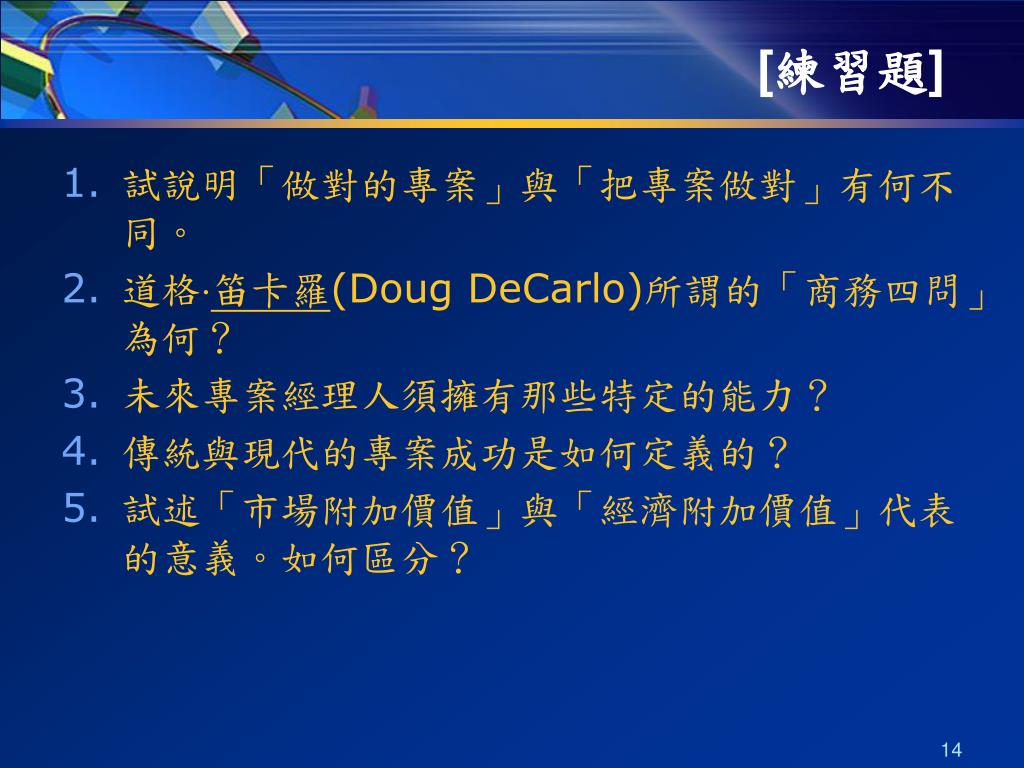 [練習題]

1. 試說明「做對的專案」與「把專案做對」有何不同。
2. 道格·笛卡羅(Doug DeCarlo)所謂的「商務四問」為何？
3. 未來專案經理人須擁有那些特定的能力？
4. 傳統與現代的專案成功是如何定義的？
5. 試述「市場附加價值」與「經濟附加價值」代表的意義。如何區分？

14